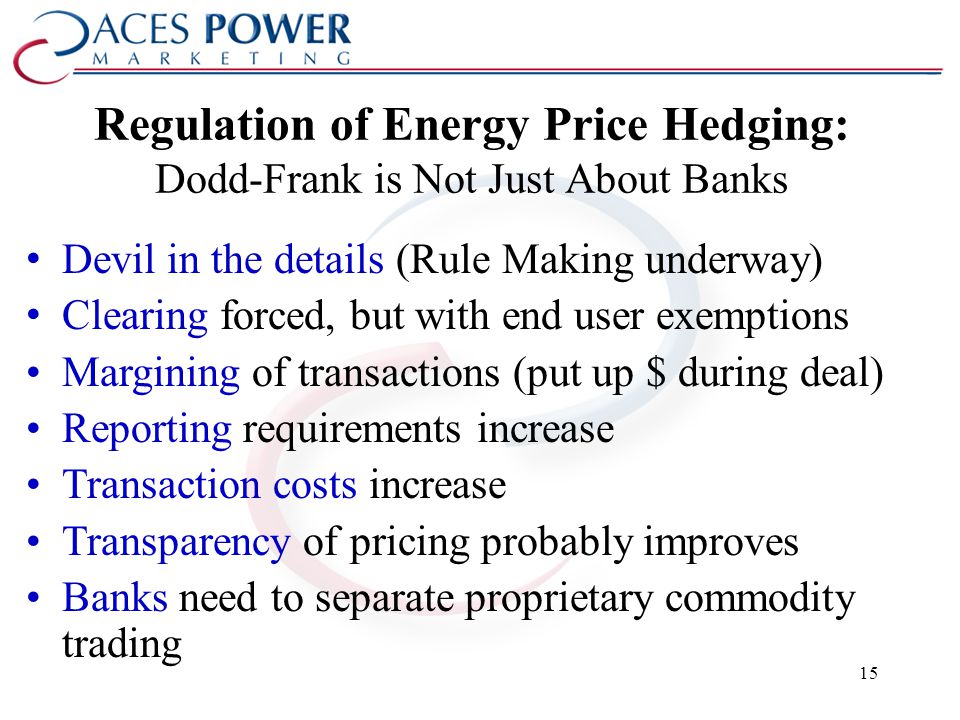 ACES POWER
MARKETING

Regulation of Energy Price Hedging:
Dodd-Frank is Not Just About Banks

• Devil in the details (Rule Making underway)
• Clearing forced, but with end user exemptions
• Margining of transactions (put up \$ during deal)
• Reporting requirements increase
• Transaction costs increase
• Transparency of pricing probably improves
• Banks need to separate proprietary commodity trading

15